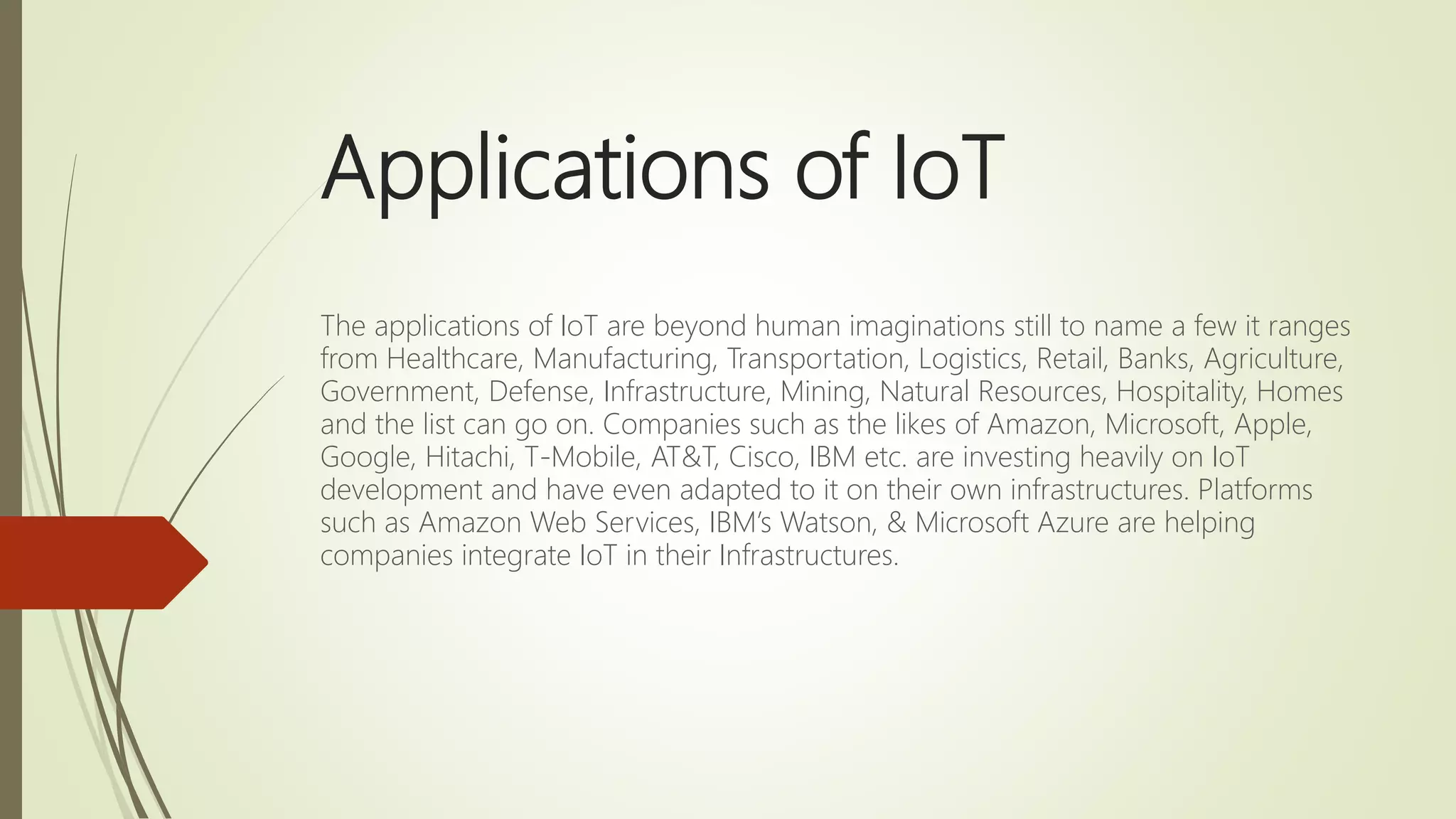 Applications of IoT

The applications of IoT are beyond human imaginations still to name a few it ranges from Healthcare, Manufacturing, Transportation, Logistics, Retail, Banks, Agriculture, Government, Defense, Infrastructure, Mining, Natural Resources, Hospitality, Homes and the list can go on. Companies such as the likes of Amazon, Microsoft, Apple, Google, Hitachi, T-Mobile, AT&T, Cisco, IBM etc. are investing heavily on IoT development and have even adapted to it on their own infrastructures. Platforms such as Amazon Web Services, IBM's Watson, & Microsoft Azure are helping companies integrate IoT in their Infrastructures.